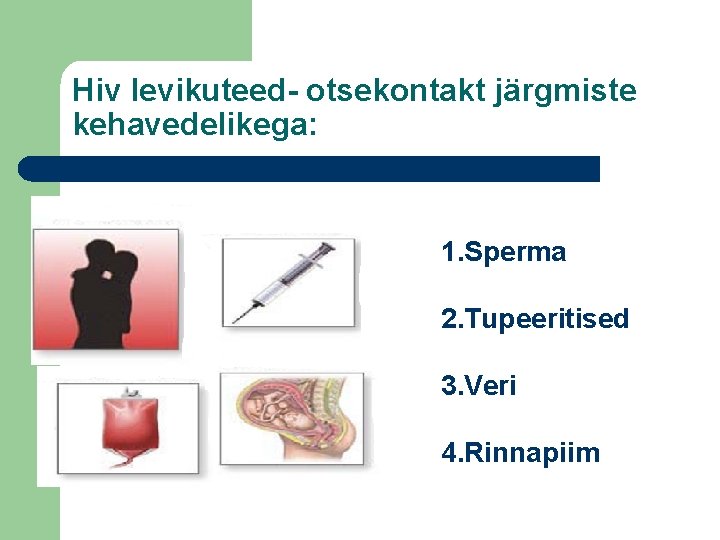 Hiv levikuteed- otsekontakt järgmiste kehavedelikega:

1.Sperma

2.Tupeeritised

3.Veri

4.Rinnapiim